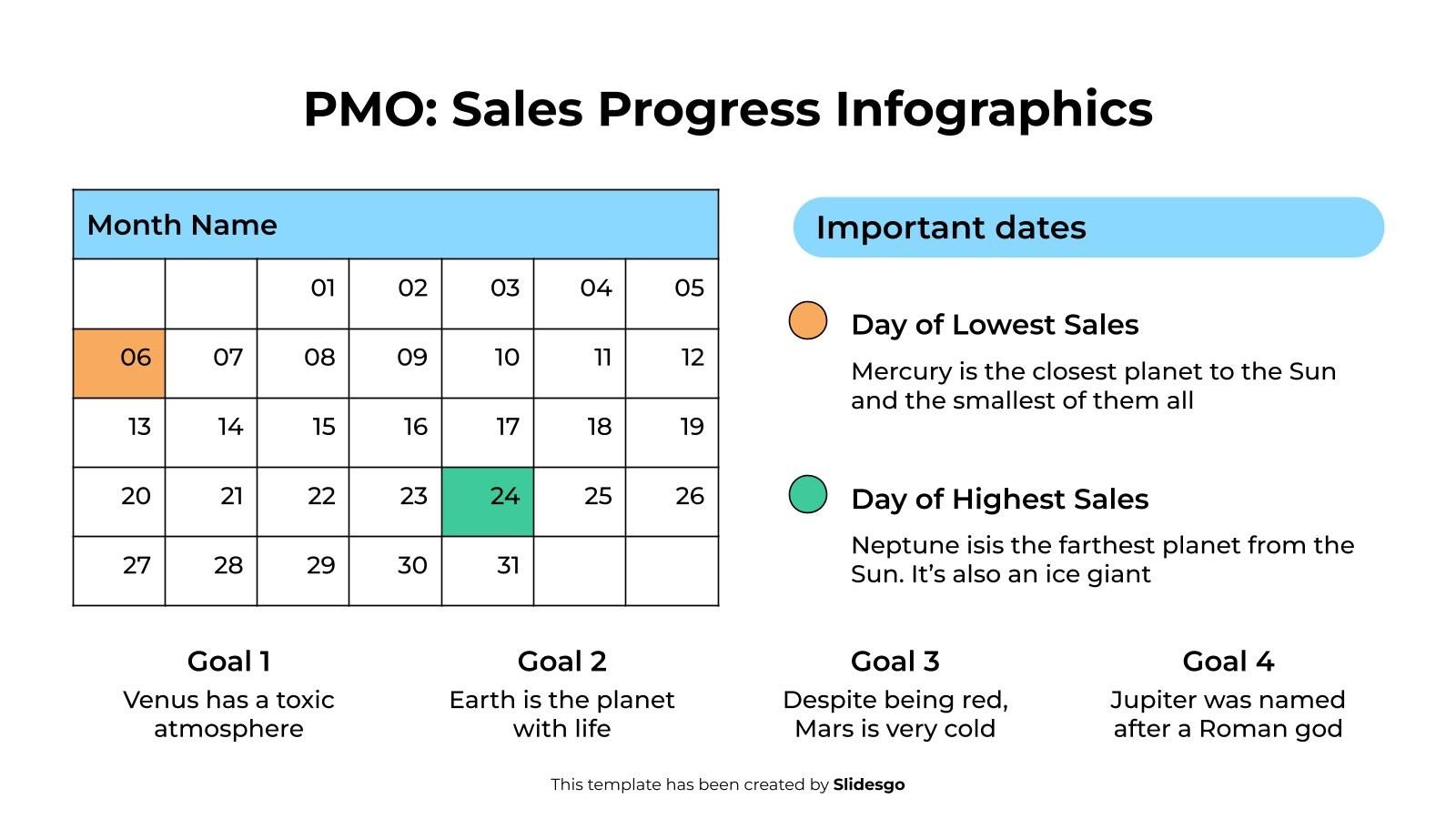 PMO: Sales Progress Infographics

| Month Name | | | | | | |
|---|---|---|---|---|---|---|
| | | 01 | 02 | 03 | 04 | 05 |
| 06 | 07 | 08 | 09 | 10 | 11 | 12 |
| 13 | 14 | 15 | 16 | 17 | 18 | 19 |
| 20 | 21 | 22 | 23 | 24 | 25 | 26 |
| 27 | 28 | 29 | 30 | 31 | | |

Important dates

Day of Lowest Sales

Mercury is the closest planet to the Sun and the smallest of them all

Day of Highest Sales

Neptune isis the farthest planet from the Sun. It's also an ice giant

Goal 1

Venus has a toxic atmosphere

Goal 2

Earth is the planet with life

Goal 3

Despite being red, Mars is very cold

Goal 4

Jupiter was named after a Roman god

This template has been created by Slidesgo